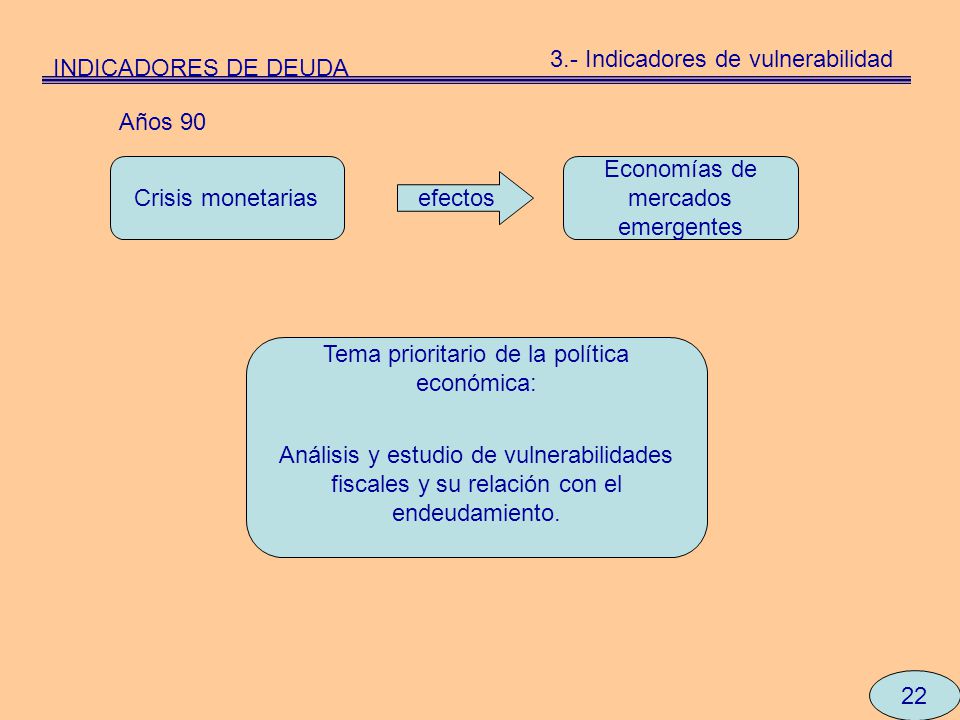 INDICADORES DE DEUDA

3.- Indicadores de vulnerabilidad

Años 90

Crisis monetarias

efectos

Economías de mercados emergentes

Tema prioritario de la política económica:

Análisis y estudio de vulnerabilidades fiscales y su relación con el endeudamiento.

22